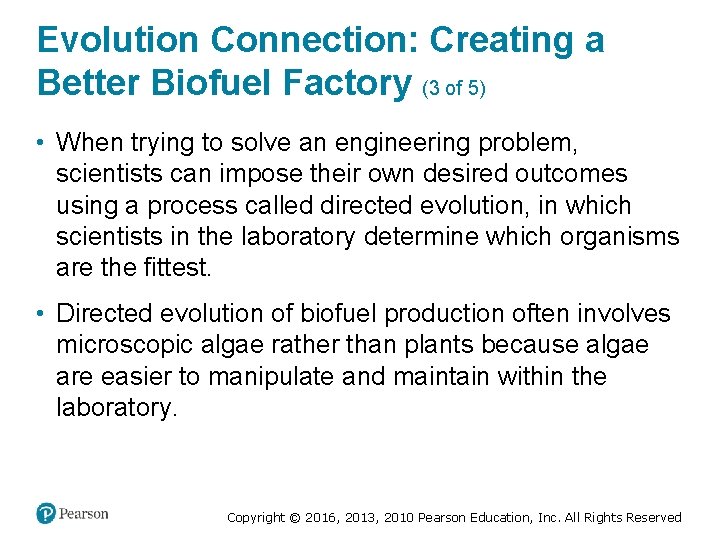 Evolution Connection: Creating a Better Biofuel Factory (3 of 5)

• When trying to solve an engineering problem, scientists can impose their own desired outcomes using a process called directed evolution, in which scientists in the laboratory determine which organisms are the fittest.

• Directed evolution of biofuel production often involves microscopic algae rather than plants because algae are easier to manipulate and maintain within the laboratory.

Pearson

Copyright © 2016, 2013, 2010 Pearson Education, Inc. All Rights Reserved